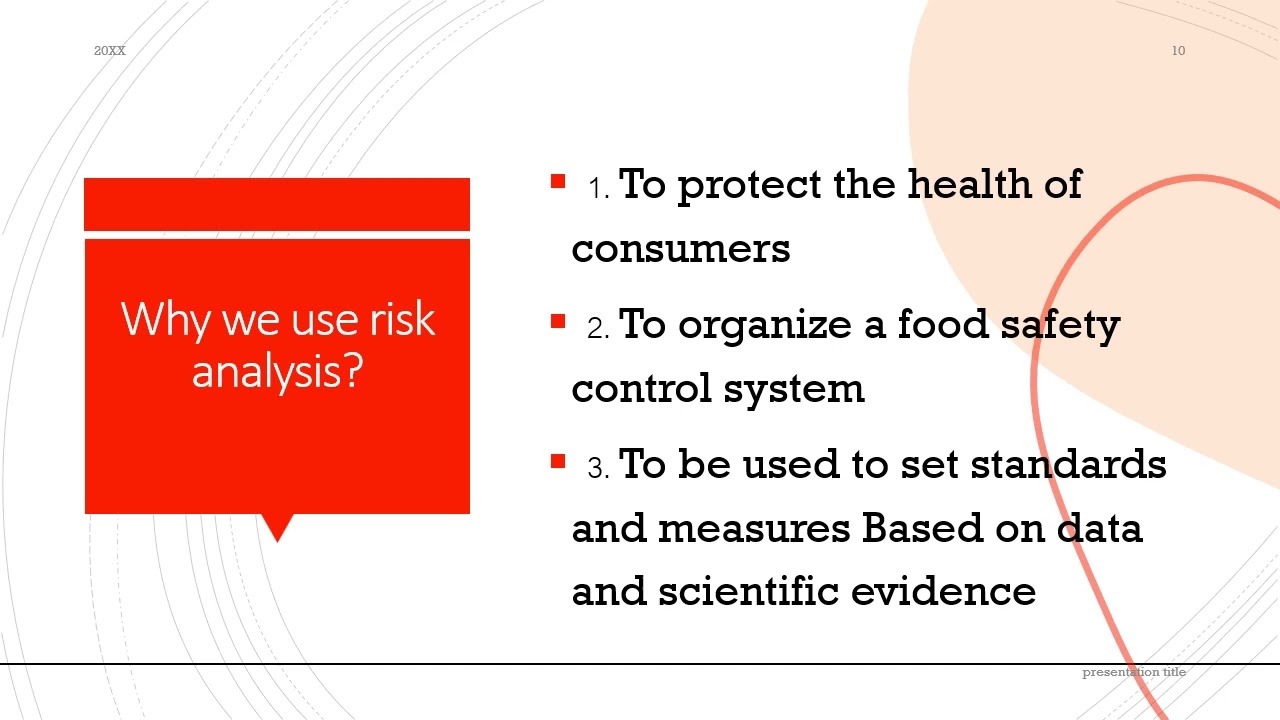 20XX

10

Why we use risk analysis?

1. To protect the health of consumers

2. To organize a food safety control system

3. To be used to set standards and measures Based on data and scientific evidence

presentation title